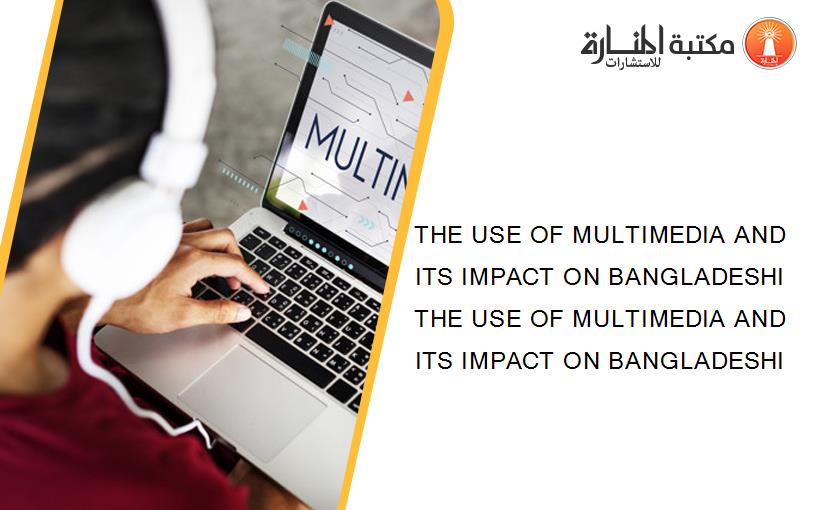 مكتبة المنارة للاستشارات

MULTIN

THE USE OF MULTIMEDIA AND ITS IMPACT ON BANGLADESHI THE USE OF MULTIMEDIA AND ITS IMPACT ON BANGLADESHI